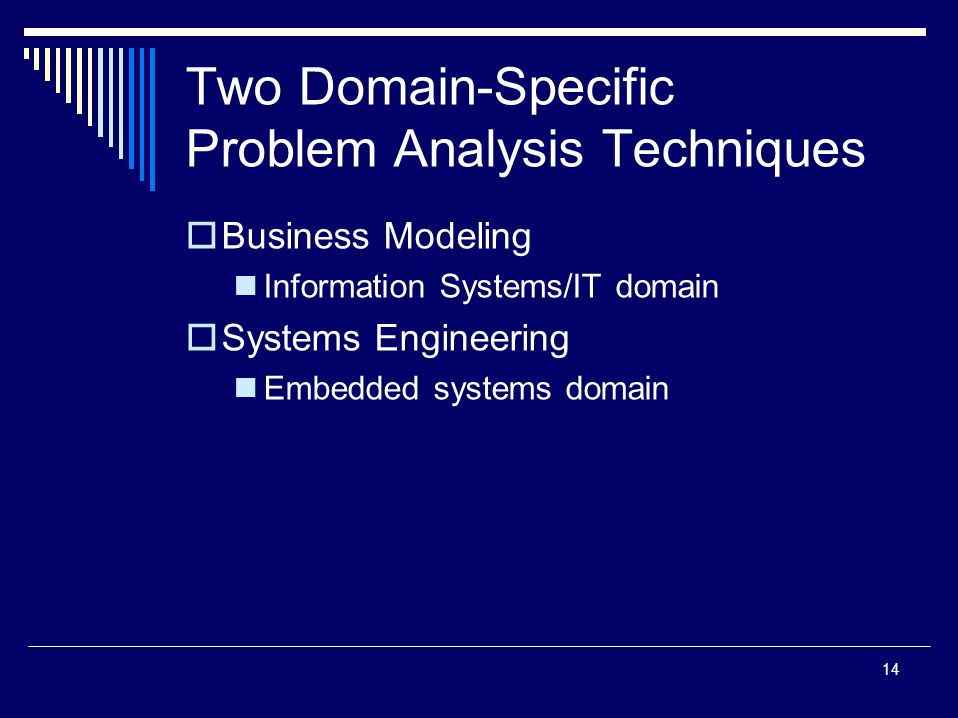 Two Domain-Specific Problem Analysis Techniques

Business Modeling

Information Systems/IT domain

Systems Engineering

Embedded systems domain

14